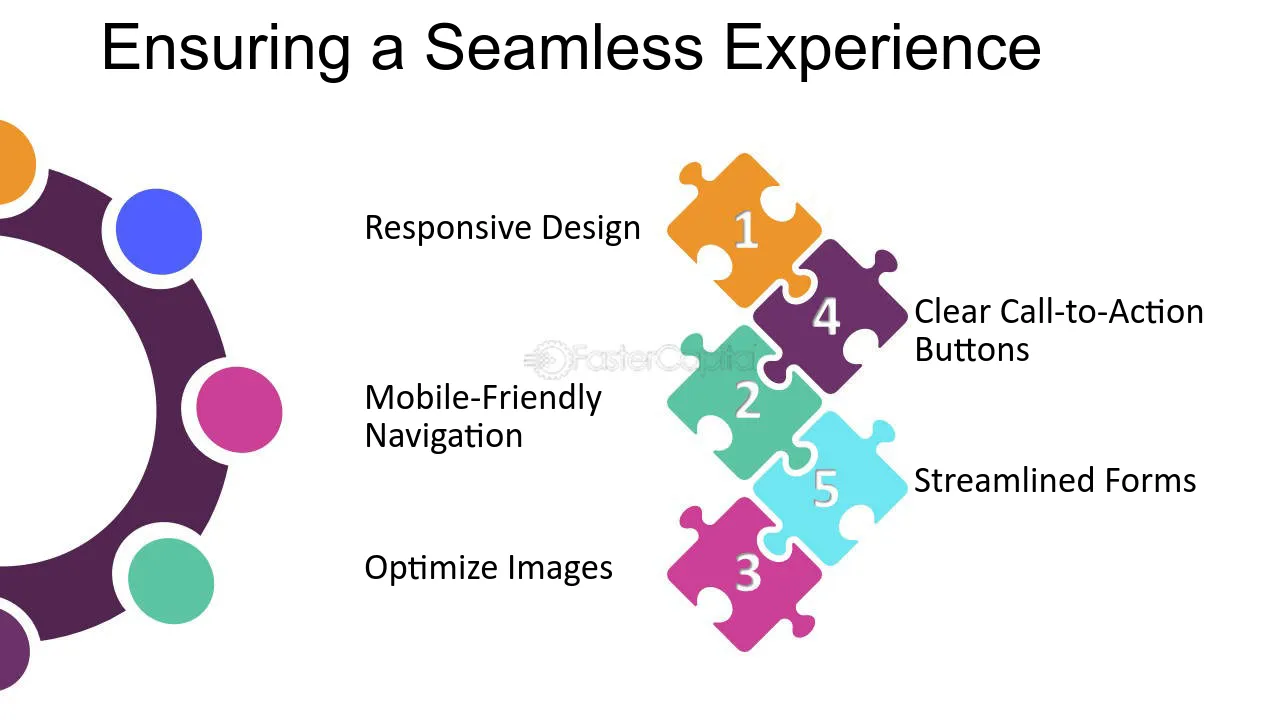 Ensuring a Seamless Experience

Responsive Design

1

4

Clear Call-to-Action Buttons

FasterCapital

Mobile-Friendly Navigation

2

5

Streamlined Forms

Optimize Images

3